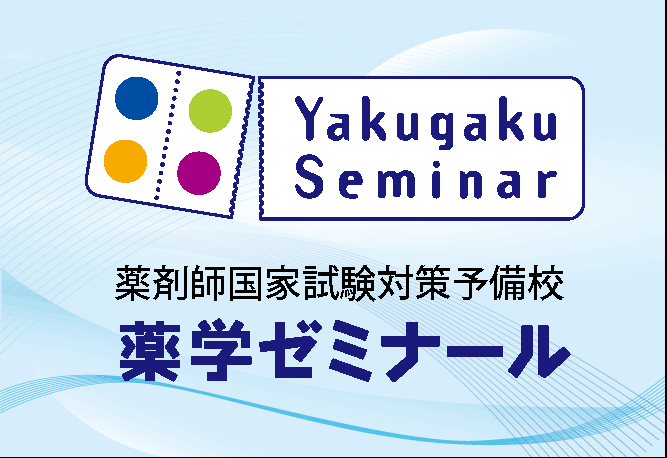 Yakugaku Seminar

薬剤師国家試験対策予備校

薬学ゼミナール